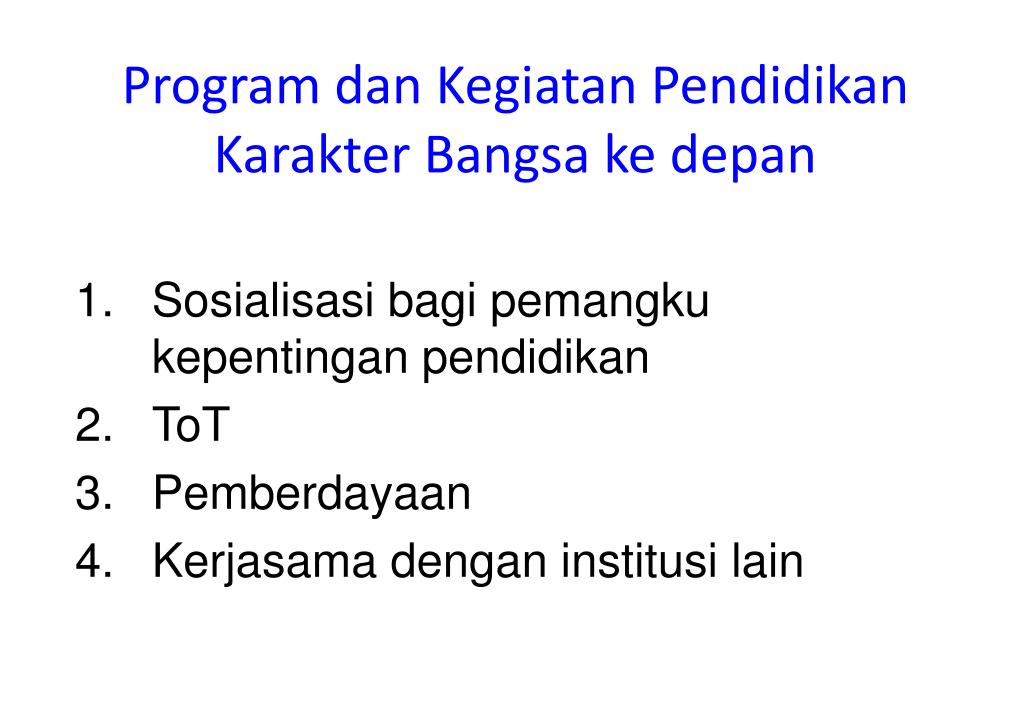 Program dan Kegiatan Pendidikan Karakter Bangsa ke depan

1. Sosialisasi bagi pemangku kepentingan pendidikan
2. ToT
3. Pemberdayaan
4. Kerjasama dengan institusi lain